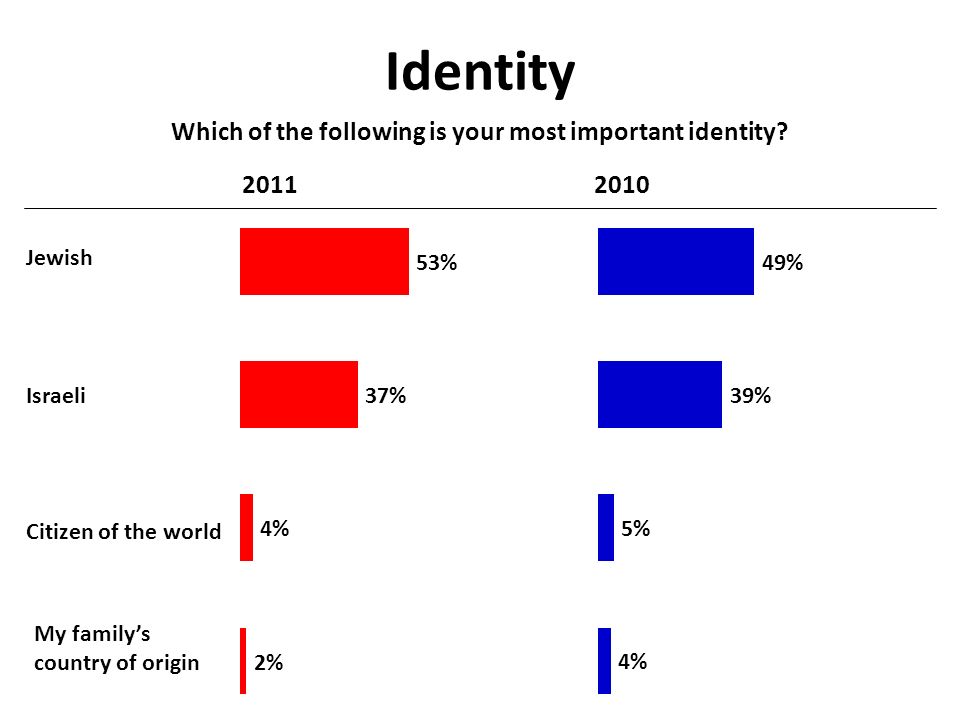 Identity

Which of the following is your most important identity?

| | 2011 | 2010 |
|---|---|---|
| Jewish | 53% | 49% |
| Israeli | 37% | 39% |
| Citizen of the world | 4% | 5% |
| My family's country of origin | 2% | 4% |